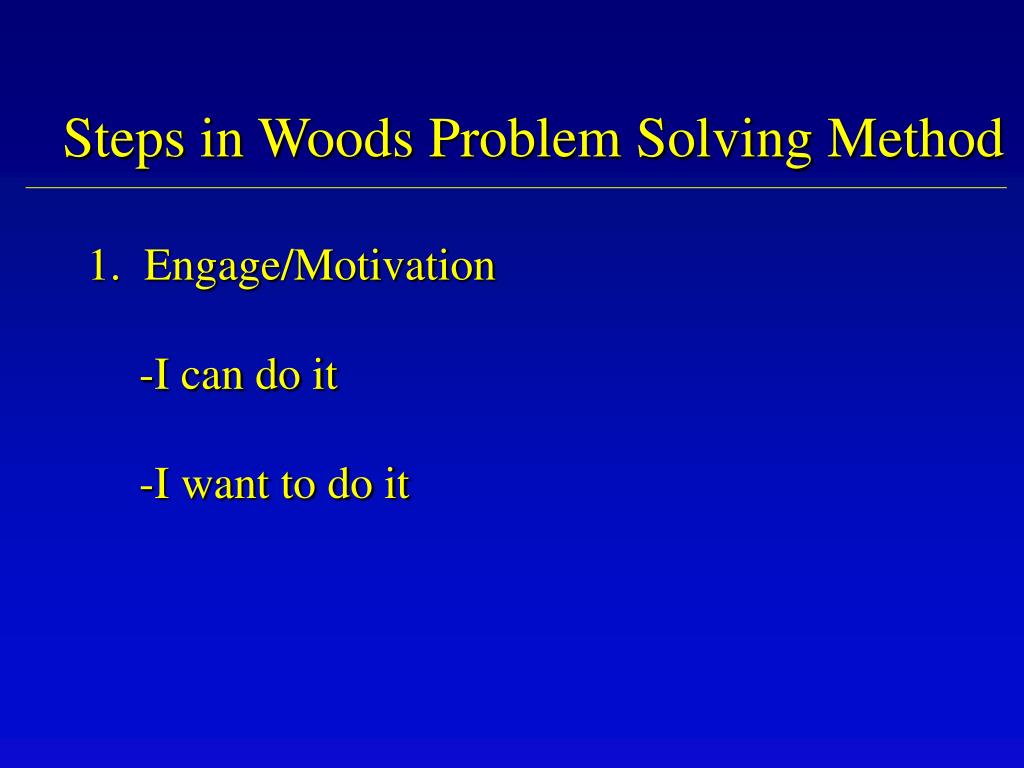 Steps in Woods Problem Solving Method

1. Engage/Motivation

-I can do it

-I want to do it